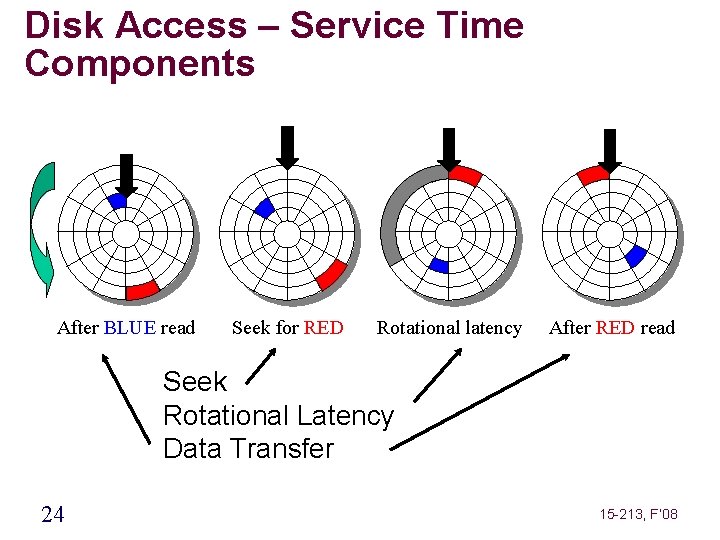 Disk Access – Service Time Components

After BLUE read

Seek for RED

Rotational latency

After RED read

Seek
Rotational Latency
Data Transfer

24

15-213, F'08